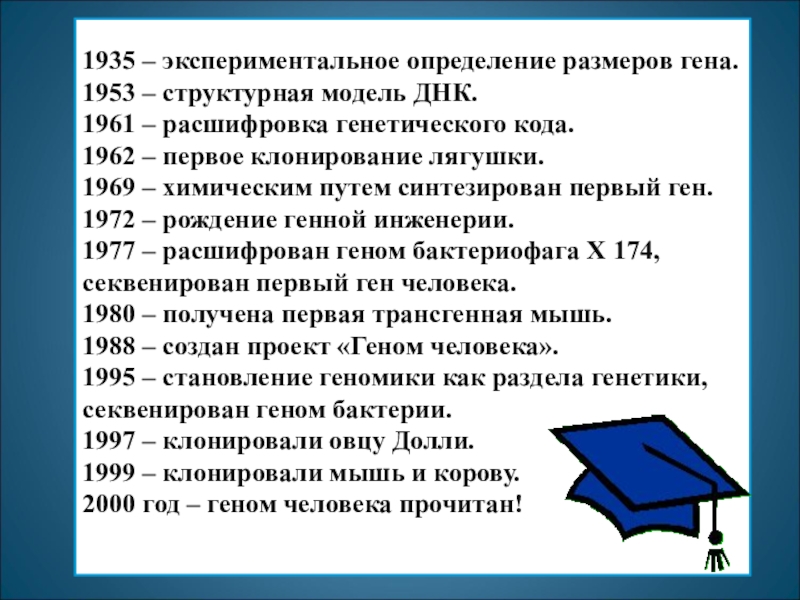 1935 – экспериментальное определение размеров гена.
1953 – структурная модель ДНК.
1961 – расшифровка генетического кода.
1962 – первое клонирование лягушки.
1969 – химическим путем синтезирован первый ген.
1972 – рождение генной инженерии.
1977 – расшифрован геном бактериофага Х 174, секвенирован первый ген человека.
1980 – получена первая трансгенная мышь.
1988 – создан проект «Геном человека».
1995 – становление геномики как раздела генетики, секвенирован геном бактерии.
1997 – клонировали овцу Долли.
1999 – клонировали мышь и корову.
2000 год – геном человека прочитан!